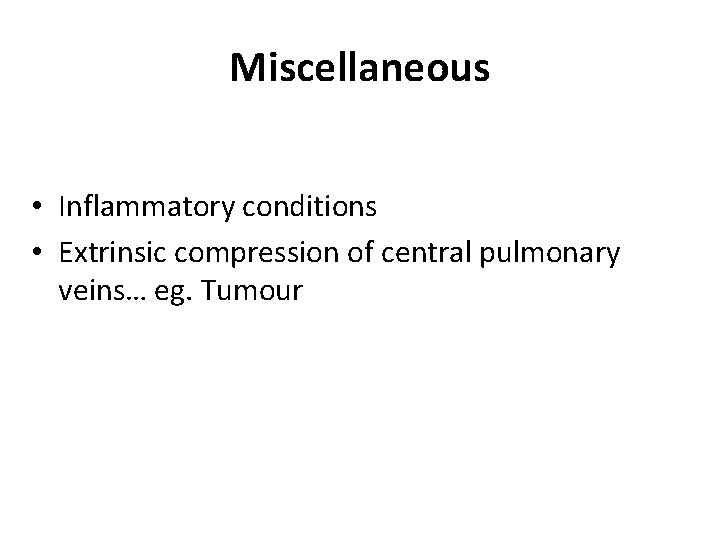 Miscellaneous

• Inflammatory conditions
• Extrinsic compression of central pulmonary veins… eg. Tumour